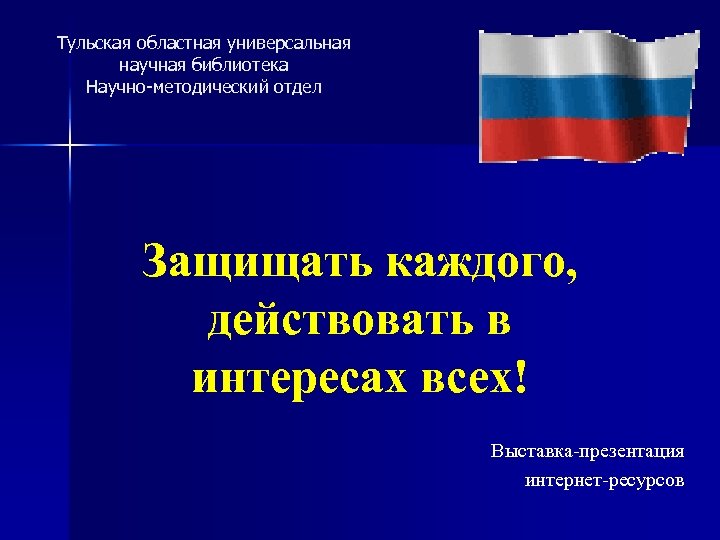 Тульская областная универсальная научная библиотека
Научно-методический отдел

Защищать каждого, действовать в интересах всех!

Выставка-презентация интернет-ресурсов